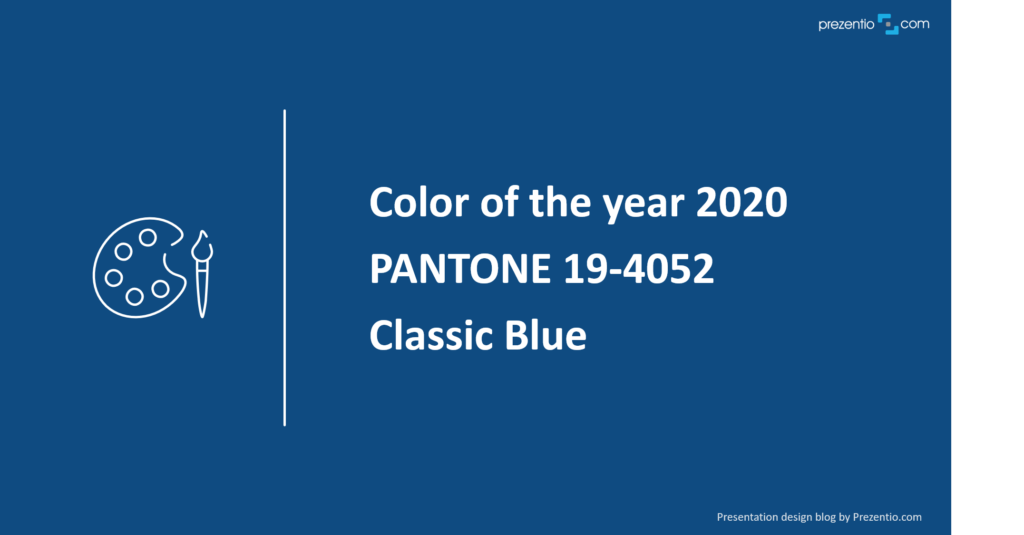 prezentio.com

Color of the year 2020
PANTONE 19-4052
Classic Blue

Presentation design blog by Prezentio.com